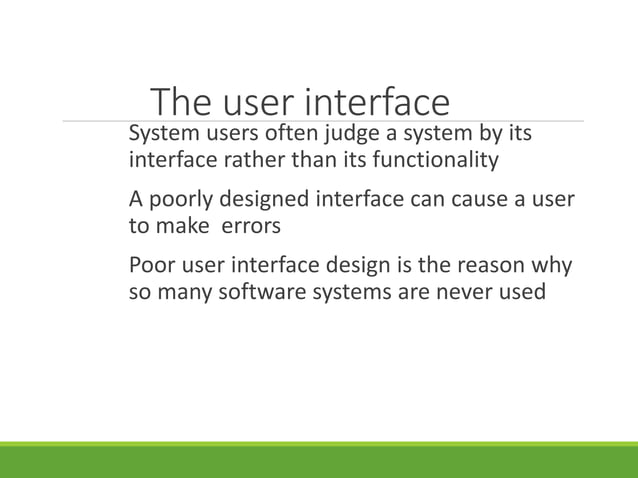 The user interface

System users often judge a system by its interface rather than its functionality

A poorly designed interface can cause a user to make  errors

Poor user interface design is the reason why so many software systems are never used